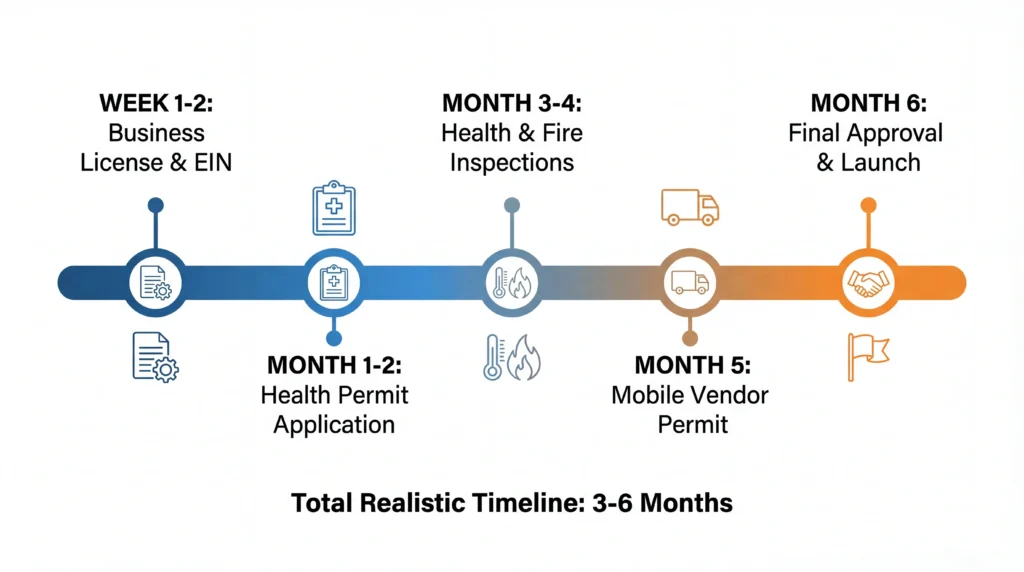 WEEK 1-2:
Business License & EIN

MONTH 1-2:
Health Permit Application

MONTH 3-4:
Health & Fire Inspections

MONTH 5:
Mobile Vendor Permit

MONTH 6:
Final Approval & Launch

Total Realistic Timeline: 3-6 Months